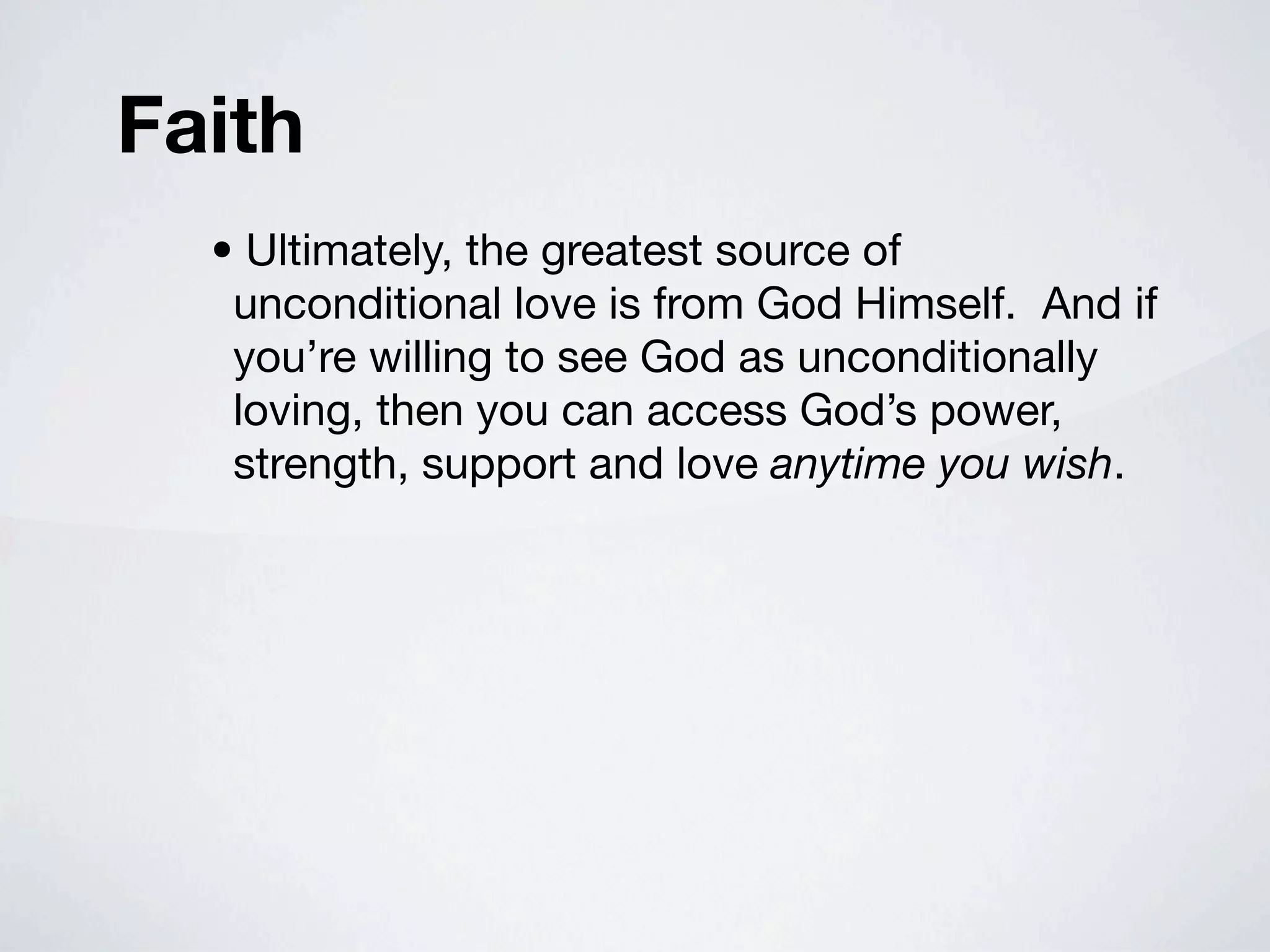 Faith

• Ultimately, the greatest source of unconditional love is from God Himself. And if you’re willing to see God as unconditionally loving, then you can access God’s power, strength, support and love anytime you wish.